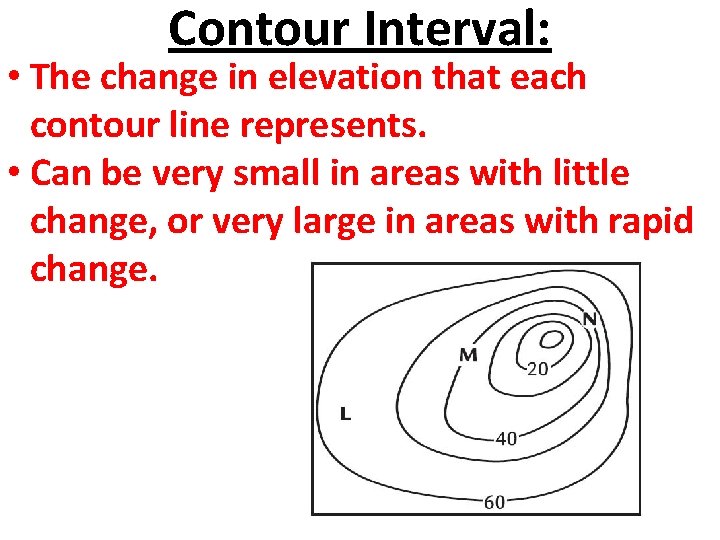 Contour Interval:

• The change in elevation that each contour line represents.

• Can be very small in areas with little change, or very large in areas with rapid change.

N
M
20
L
40
60